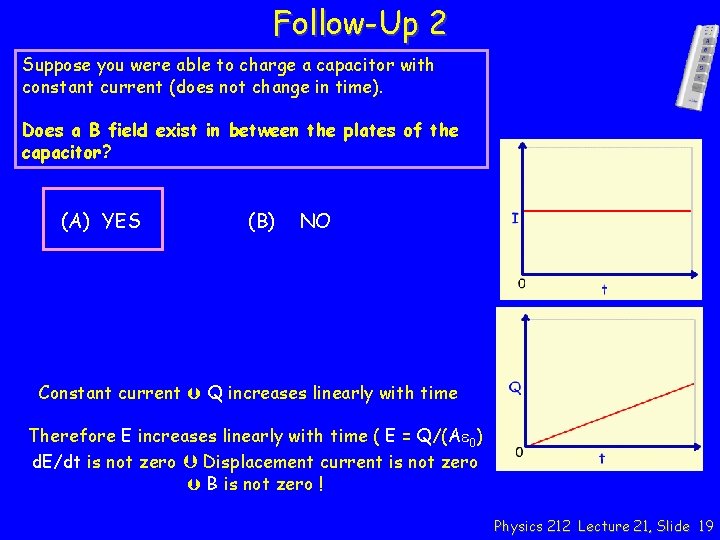 Follow-Up 2

Suppose you were able to charge a capacitor with constant current (does not change in time).

Does a B field exist in between the plates of the capacitor?

(A) YES

(B) NO

I

0

t

Q

0

t

Constant current Þ Q increases linearly with time

Therefore E increases linearly with time ( $E = Q/(A\varepsilon_0)$
dE/dt is not zero Þ Displacement current is not zero
Þ B is not zero !

Physics 212 Lecture 21, Slide 19